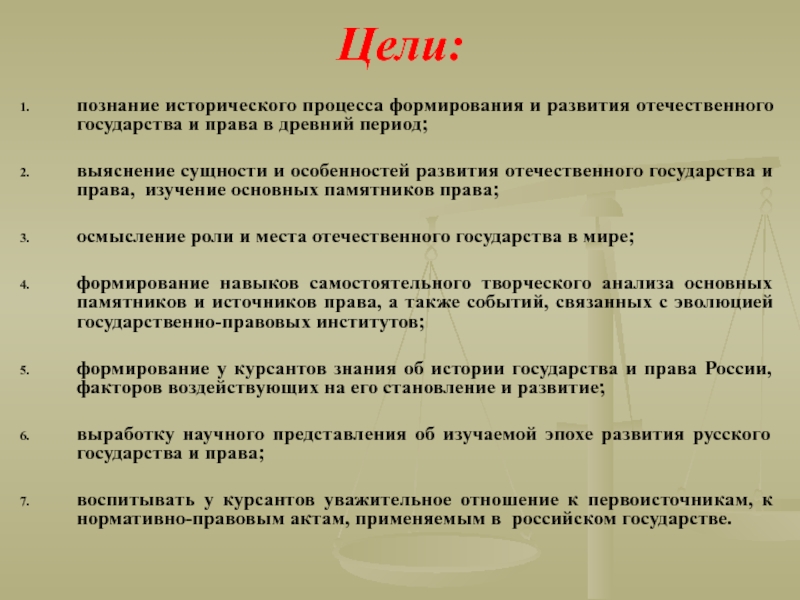 Цели:

1. познание исторического процесса формирования и развития отечественного государства и права в древний период;

2. выяснение сущности и особенностей развития отечественного государства и права, изучение основных памятников права;

3. осмысление роли и места отечественного государства в мире;

4. формирование навыков самостоятельного творческого анализа основных памятников и источников права, а также событий, связанных с эволюцией государственно-правовых институтов;

5. формирование у курсантов знания об истории государства и права России, факторов воздействующих на его становление и развитие;

6. выработку научного представления об изучаемой эпохе развития русского государства и права;

7. воспитывать у курсантов уважительное отношение к первоисточникам, к нормативно-правовым актам, применяемым в российском государстве.